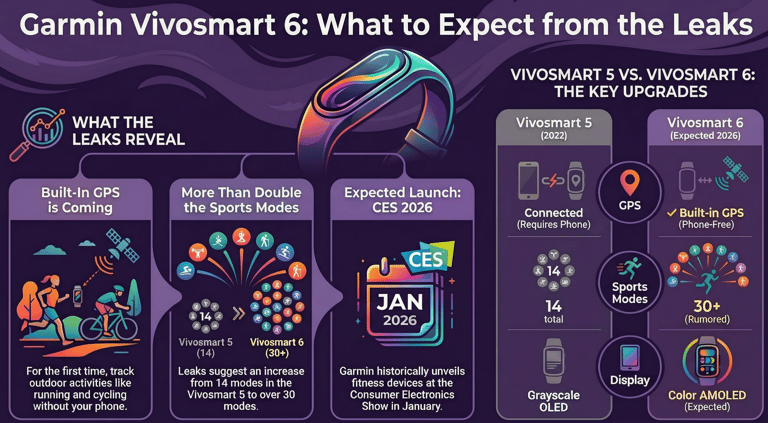 Garmin Vivosmart 6: What to Expect from the Leaks

WHAT THE LEAKS REVEAL

Built-In GPS is Coming

For the first time, track outdoor activities like running and cycling without your phone.

More Than Double the Sports Modes

14

Vivosmart 5 (14)

Vivosmart 6 (30+)

Leaks suggest an increase from 14 modes in the Vivosmart 5 to over 30 modes.

Expected Launch: CES 2026

CES

JAN 2026

Garmin historically unveils fitness devices at the Consumer Electronics Show in January.

VIVOSMART 5 VS. VIVOSMART 6: THE KEY UPGRADES

Vivosmart 5 (2022)

Connected (Requires Phone)

14

14 total

Grayscale OLED

GPS

Sports Modes

Display

Vivosmart 6 (Expected 2026)

✓ Built-in GPS (Phone-Free)

30+ (Rumored)

Color AMOLED (Expected)